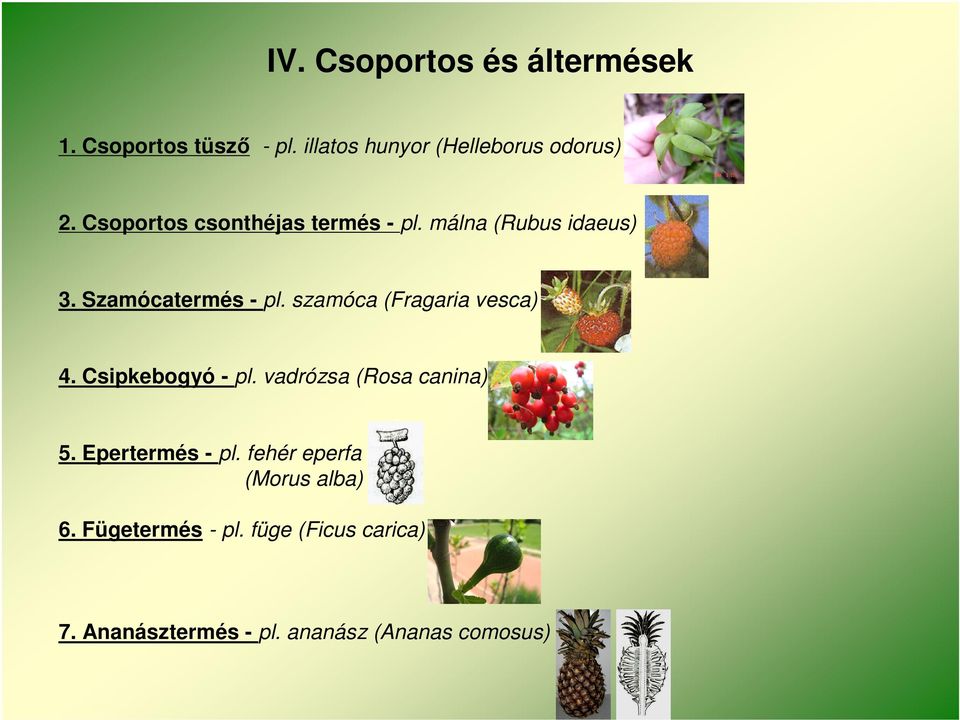 IV. Csoportos és áltermések

1. Csoportos tüsző - pl. illatos hunyor (Helleborus odorus)

2. Csoportos csonthéjas termés - pl. málna (Rubus idaeus)

3. Szamócatermés - pl. szamóca (Fragaria vesca)

4. Csipkebogyó - pl. vadrózsa (Rosa canina)

5. Epertermés - pl. fehér eperfa (Morus alba)

6. Fügetermés - pl. füge (Ficus carica)

7. Ananásztermés - pl. ananász (Ananas comosus)